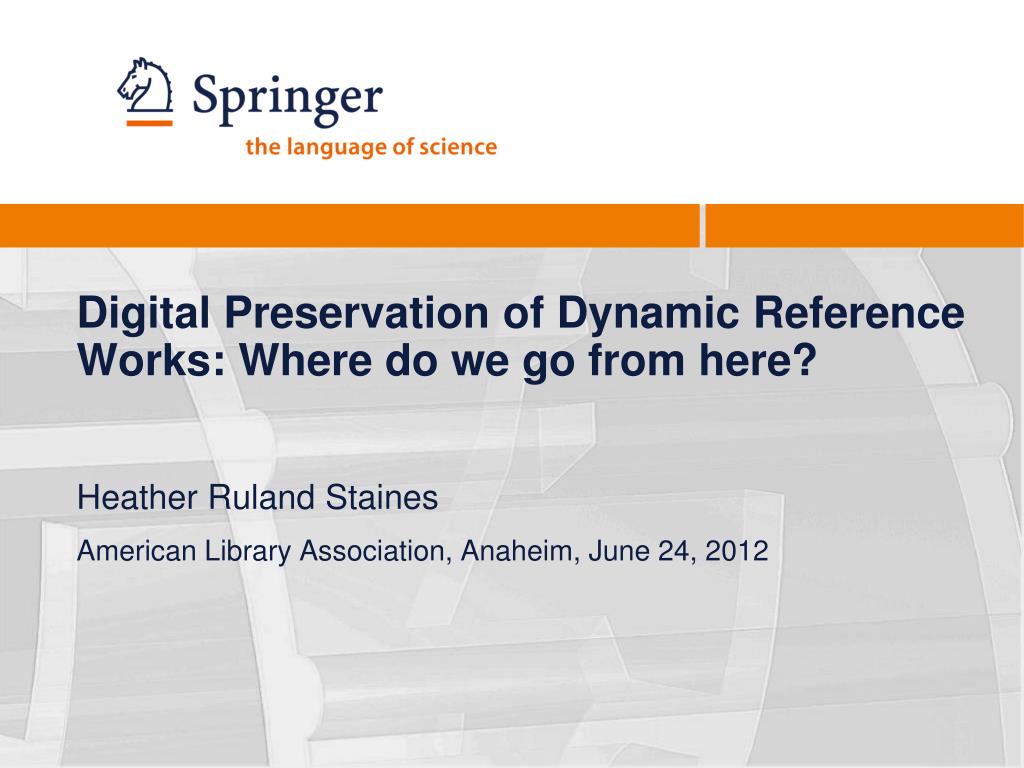 Springer
the language of science

Digital Preservation of Dynamic Reference Works: Where do we go from here?

Heather Ruland Staines

American Library Association, Anaheim, June 24, 2012